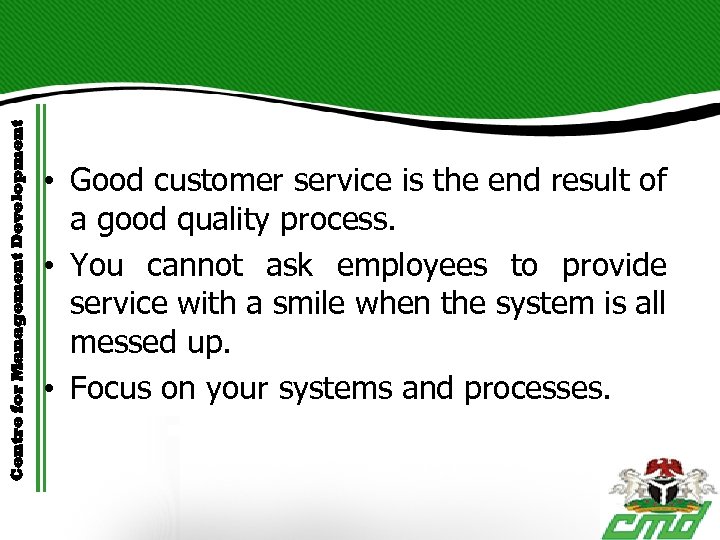 Centre for Management Development

• Good customer service is the end result of a good quality process.

• You cannot ask employees to provide service with a smile when the system is all messed up.

• Focus on your systems and processes.

cmd